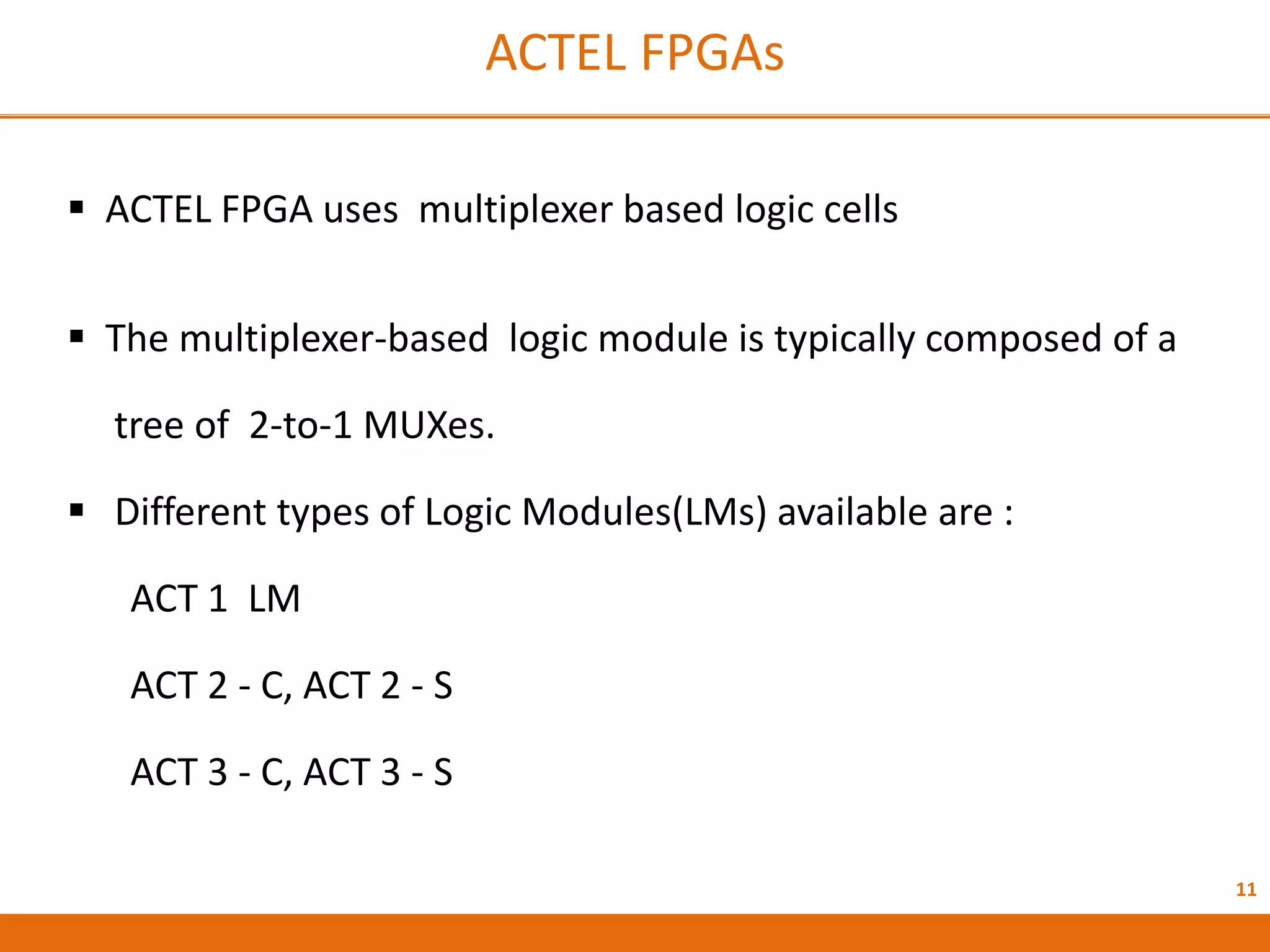 ACTEL FPGAs

▪ ACTEL FPGA uses multiplexer based logic cells

▪ The multiplexer-based logic module is typically composed of a tree of 2-to-1 MUXes.

▪ Different types of Logic Modules(LMs) available are :

ACT 1 LM

ACT 2 - C, ACT 2 - S

ACT 3 - C, ACT 3 - S

11